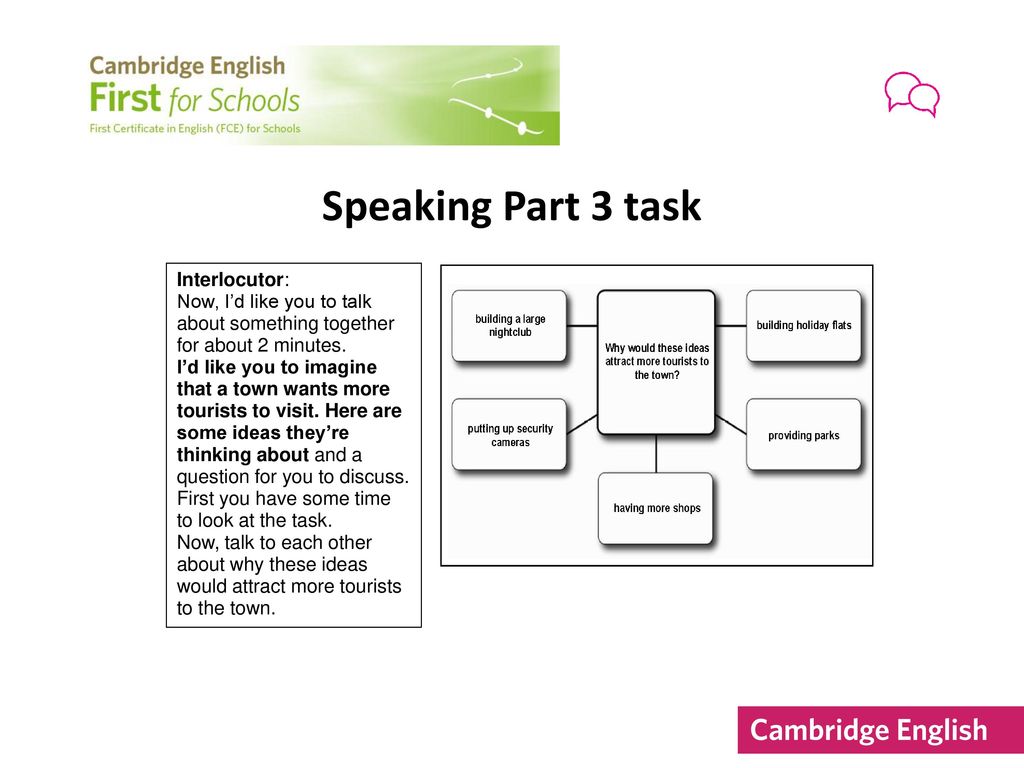 Cambridge English
First for Schools
First Certificate in English (FCE) for Schools

Speaking Part 3 task

Interlocutor:
Now, I'd like you to talk about something together for about 2 minutes.
I'd like you to imagine that a town wants more tourists to visit. Here are some ideas they're thinking about and a question for you to discuss.
First you have some time to look at the task.
Now, talk to each other about why these ideas would attract more tourists to the town.

building a large nightclub

Why would these ideas attract more tourists to the town?

building holiday flats

putting up security cameras

providing parks

having more shops

Cambridge English